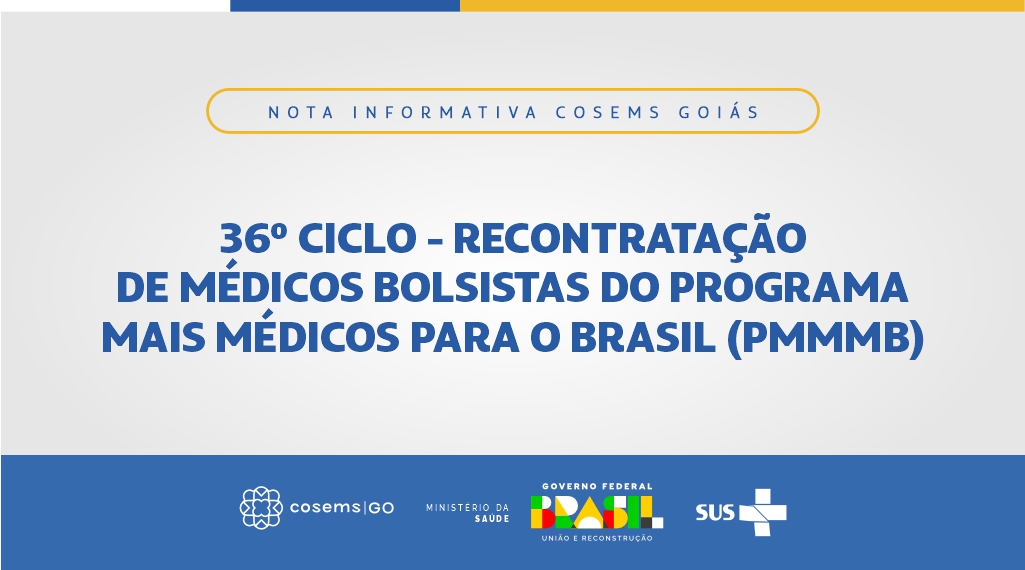 NOTA INFORMATIVA COSEMS GOIÁS

36º CICLO - RECONTRATAÇÃO DE MÉDICOS BOLSISTAS DO PROGRAMA MAIS MÉDICOS PARA O BRASIL (PMMMB)

cosems|GO

MINISTÉRIO DA SAÚDE

GOVERNO FEDERAL
BRASIL
UNIÃO E RECONSTRUÇÃO

SUS